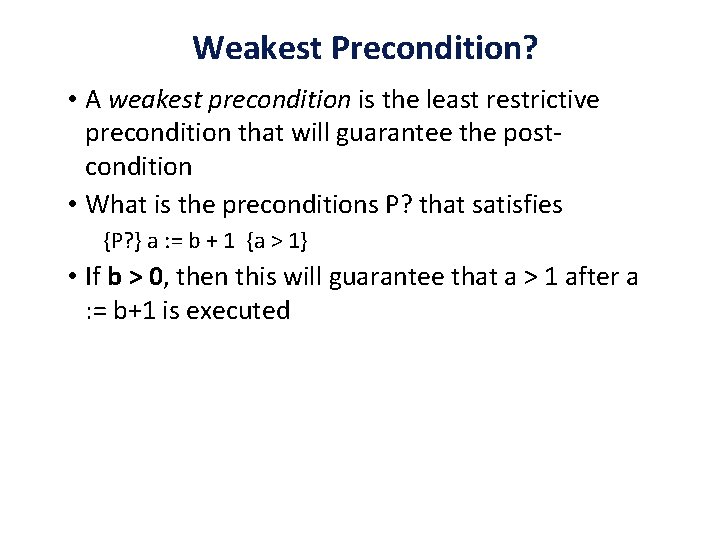 Weakest Precondition?

• A weakest precondition is the least restrictive precondition that will guarantee the post-condition

• What is the preconditions P? that satisfies

{P?} a := b + 1 {a > 1}

• If b > 0, then this will guarantee that a > 1 after a := b+1 is executed